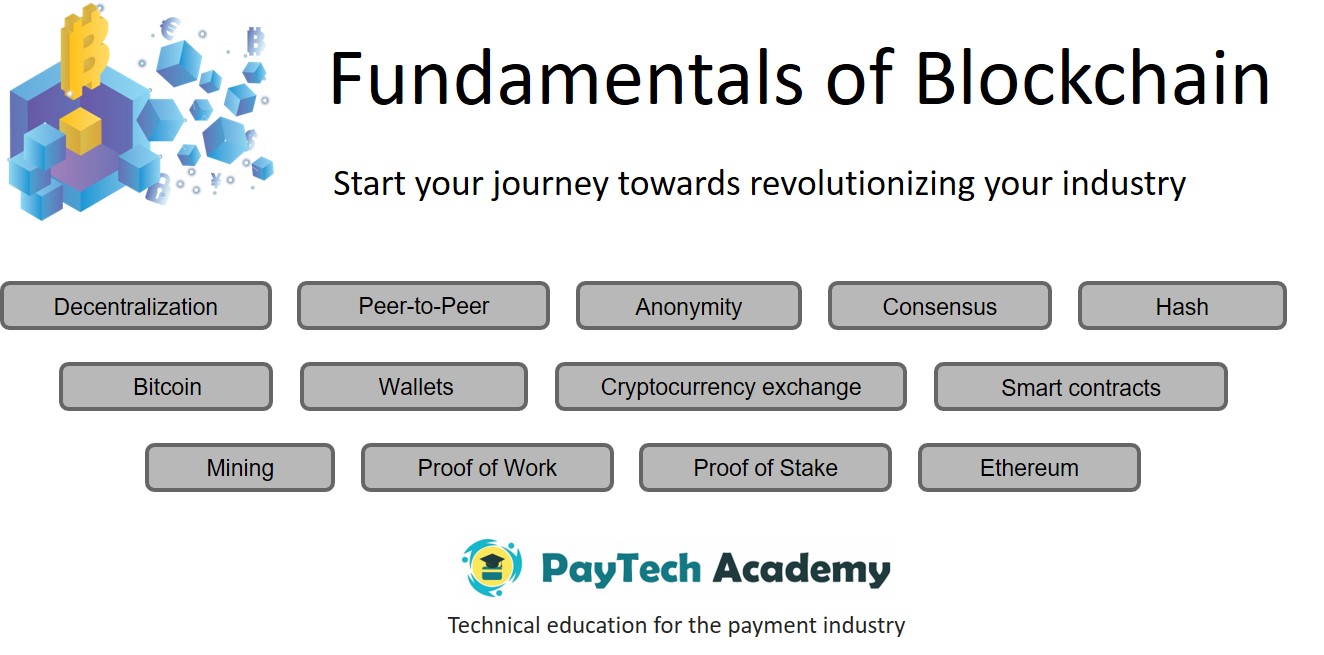 Fundamentals of Blockchain

Start your journey towards revolutionizing your industry

Decentralization

Peer-to-Peer

Anonymity

Consensus

Hash

Bitcoin

Wallets

Cryptocurrency exchange

Smart contracts

Mining

Proof of Work

Proof of Stake

Ethereum

PayTech Academy

Technical education for the payment industry